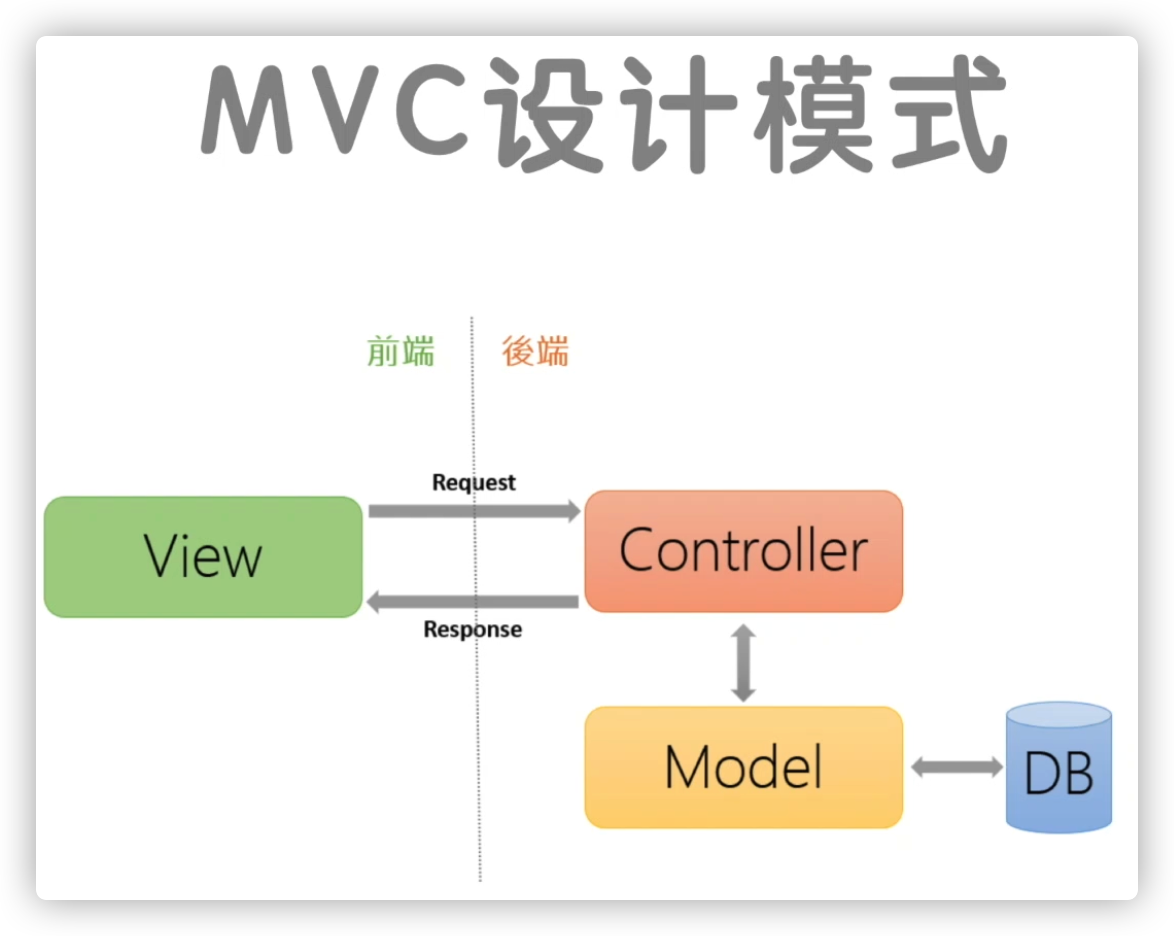 MVC设计模式

前端

後端

Request

View

Controller

Response

Model

DB